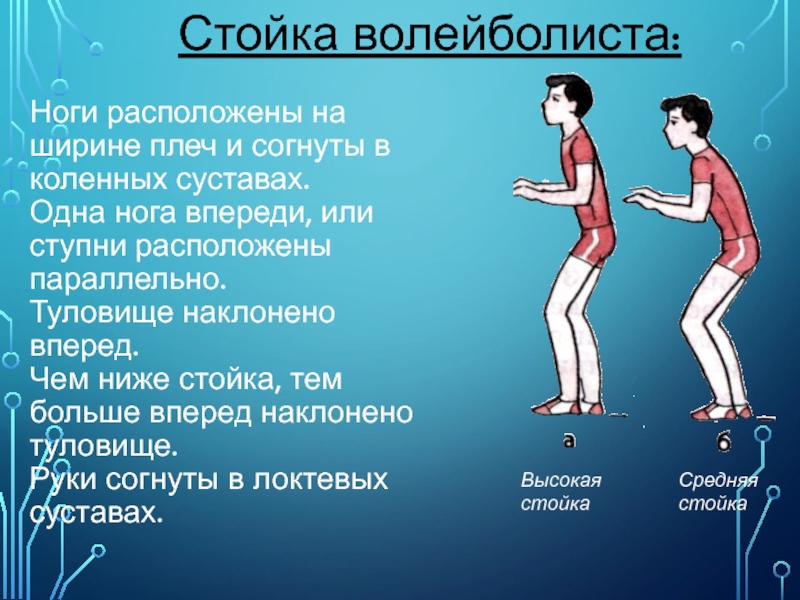 Стойка волейболиста:

Ноги расположены на ширине плеч и согнуты в коленных суставах.
Одна нога впереди, или ступни расположены параллельно.
Туловище наклонено вперед.
Чем ниже стойка, тем больше вперед наклонено туловище.
Руки согнуты в локтевых суставах.

а

б

Высокая стойка

Средняя стойка